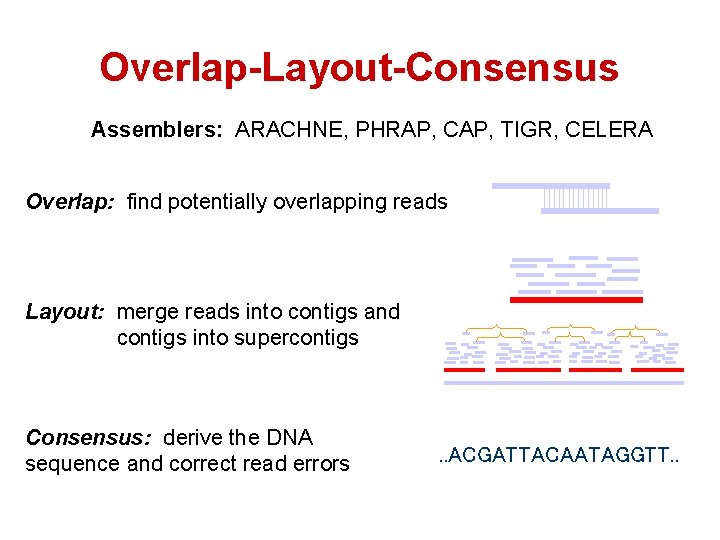 Overlap-Layout-Consensus

Assemblers: ARACHNE, PHRAP, CAP, TIGR, CELERA

Overlap: find potentially overlapping reads

Layout: merge reads into contigs and contigs into supercontigs

Consensus: derive the DNA sequence and correct read errors

..ACGATTACAATAGGTT..